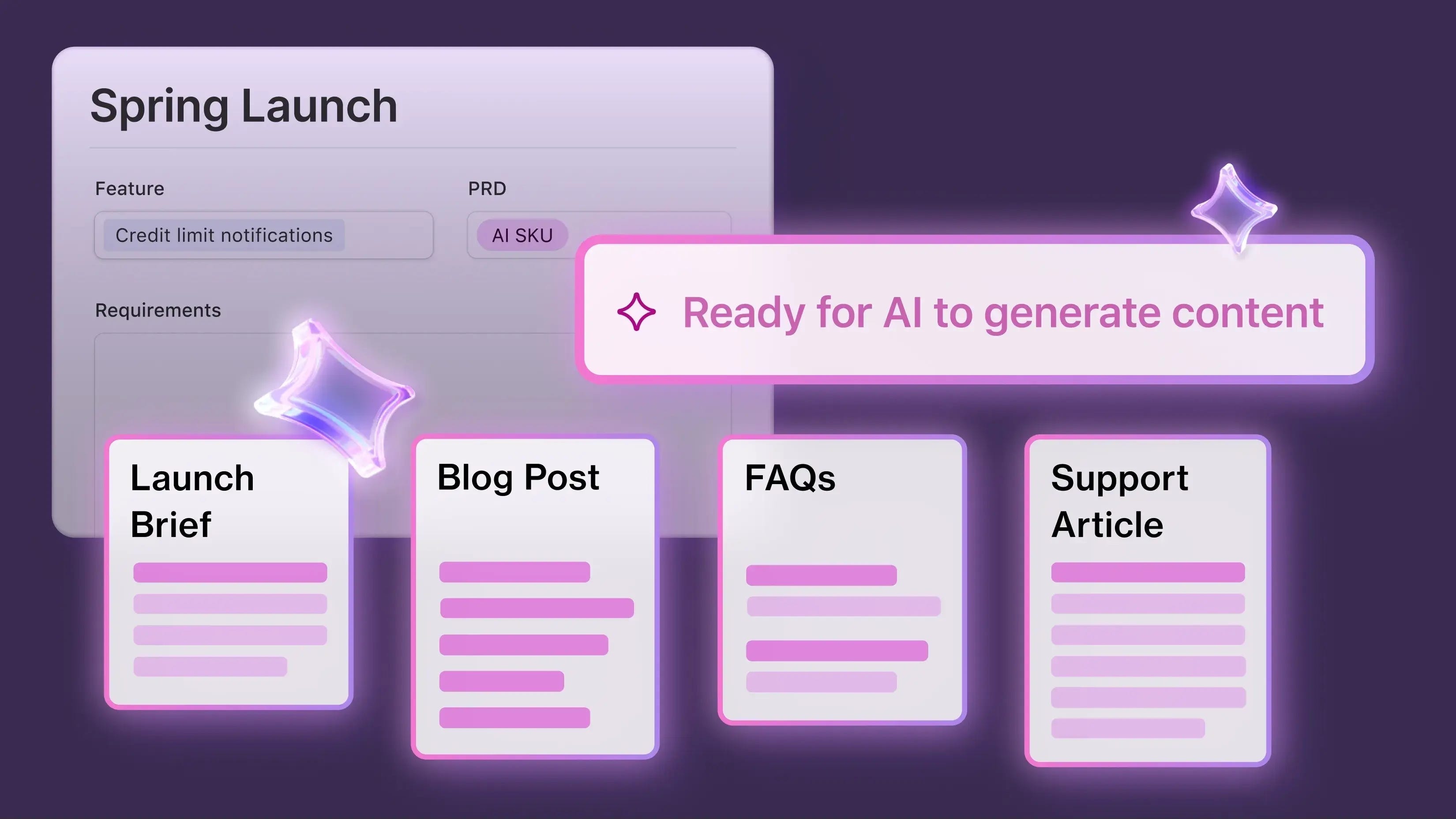 Spring Launch

Feature

Credit limit notifications

PRD

AI SKU

Requirements

Ready for AI to generate content

Launch Brief

Blog Post

FAQs

Support Article